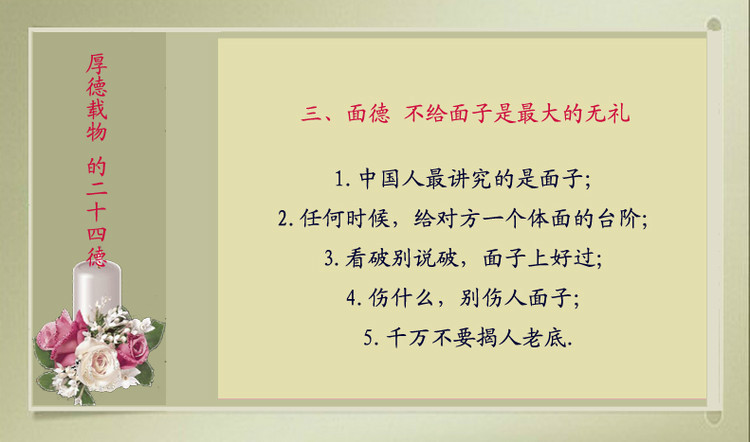 厚德载物 的二十四德

三、面德 不给面子是最大的无礼

1. 中国人最讲究的是面子;

2. 任何时候，给对方一个体面的台阶;

3. 看破别说破，面子上好过;

4. 伤什么，别伤人面子;

5. 千万不要揭人老底.